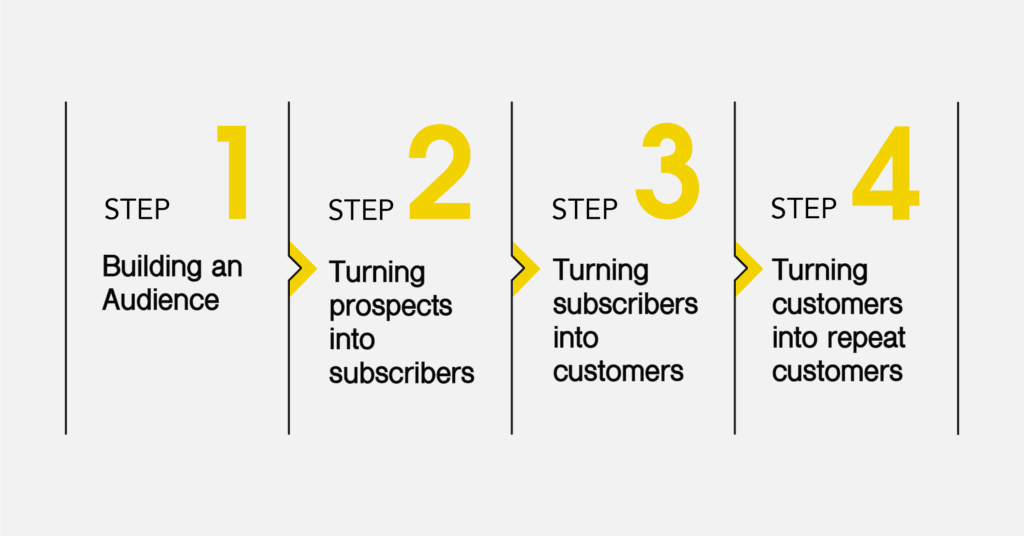 STEP 1

Building an Audience

STEP 2

Turning prospects into subscribers

STEP 3

Turning subscribers into customers

STEP 4

Turning customers into repeat customers